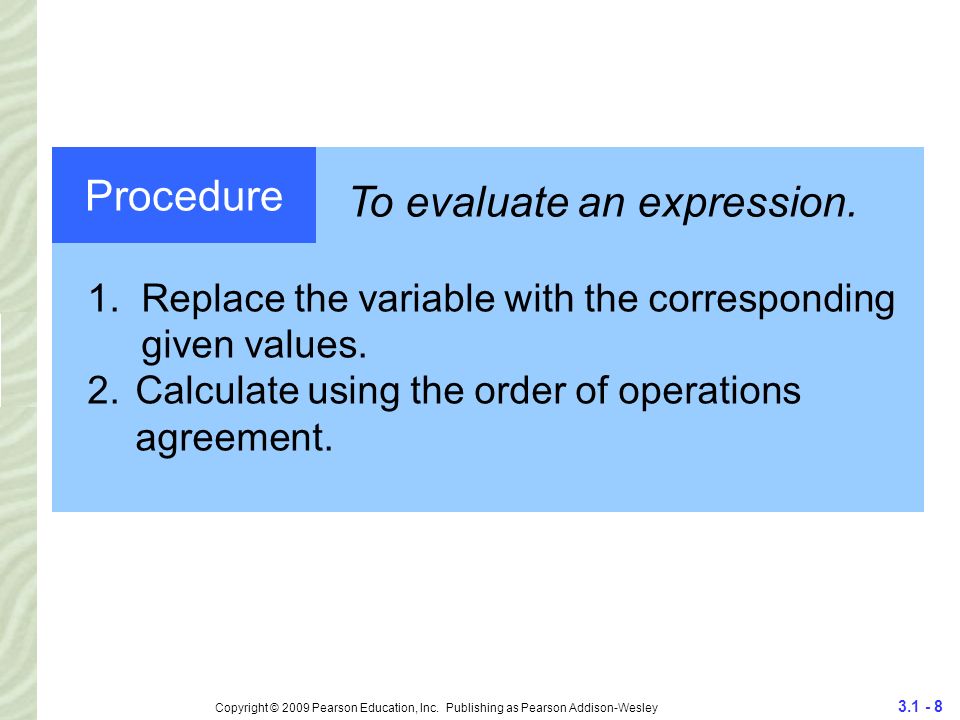 Procedure To evaluate an expression.

1. Replace the variable with the corresponding given values.
2. Calculate using the order of operations agreement.

Copyright © 2009 Pearson Education, Inc. Publishing as Pearson Addison-Wesley

3.1 - 8